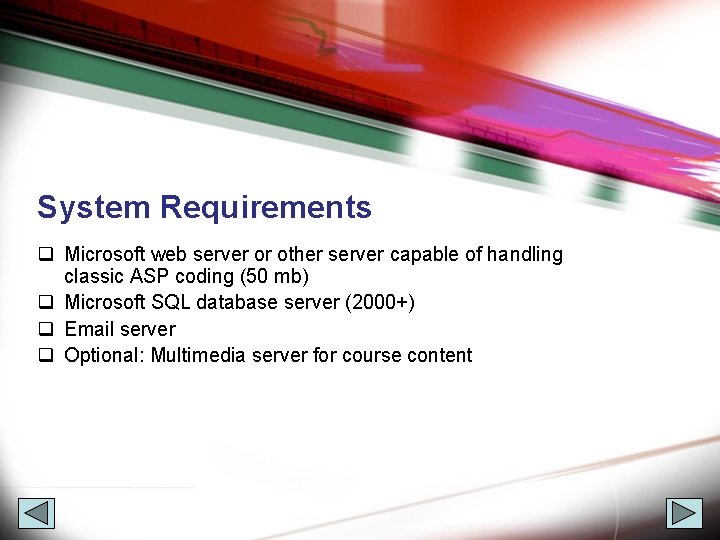 System Requirements

❑ Microsoft web server or other server capable of handling classic ASP coding (50 mb)
❑ Microsoft SQL database server (2000+)
❑ Email server
❑ Optional: Multimedia server for course content